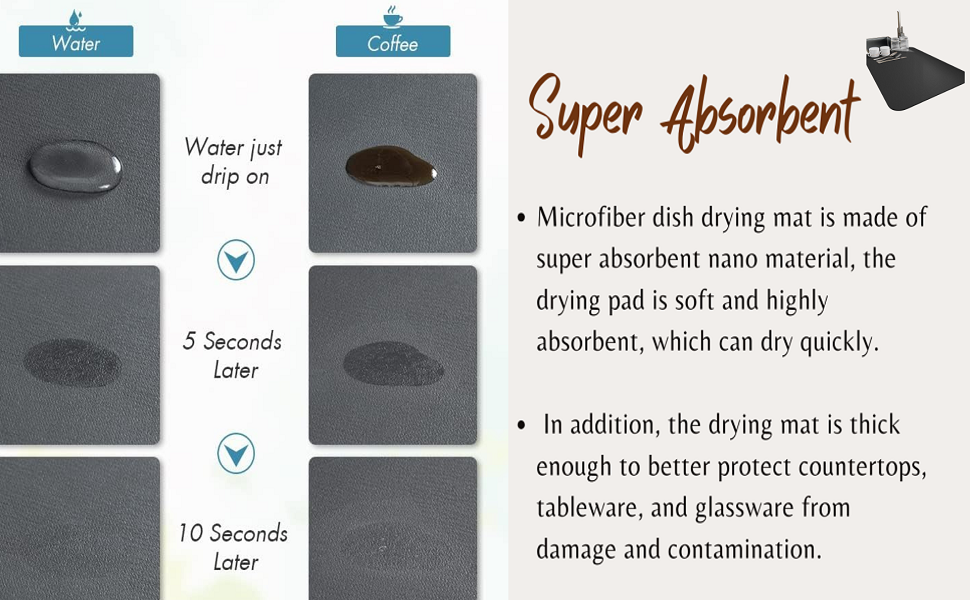 Water

Coffee

Water just drip on

5 Seconds Later

10 Seconds Later

Super Absorbent

• Microfiber dish drying mat is made of super absorbent nano material, the drying pad is soft and highly absorbent, which can dry quickly.

• In addition, the drying mat is thick enough to better protect countertops, tableware, and glassware from damage and contamination.